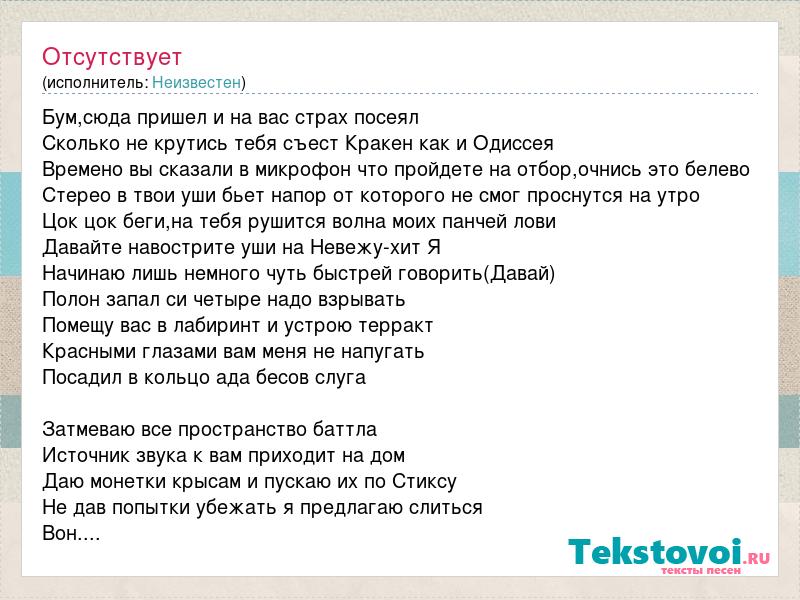 Отсутствует
(исполнитель: Неизвестен)

Бум,сюда пришел и на вас страх посеял
Сколько не крутись тебя съест Кракен как и Одиссея
Времено вы сказали в микрофон что пройдете на отбор,очнись это белево
Стерео в твои уши бьет напор от которого не смог проснутся на утро
Цок цок беги,на тебя рушится волна моих панчей лови
Давайте навострите уши на Невежу-хит Я
Начинаю лишь немного чуть быстрей говорить(Давай)
Полон запал си четыре надо взрывать
Помещу вас в лабиринт и устрою терракт
Красными глазами вам меня не напугать
Посадил в кольцо ада бесов слуга

Затмеваю все пространство баттла
Источник звука к вам приходит на дом
Даю монетки крысам и пускаю их по Стиксу
Не дав попытки убежать я предлагаю слиться
Вон....

Tekstovoi.RU
тексты песен